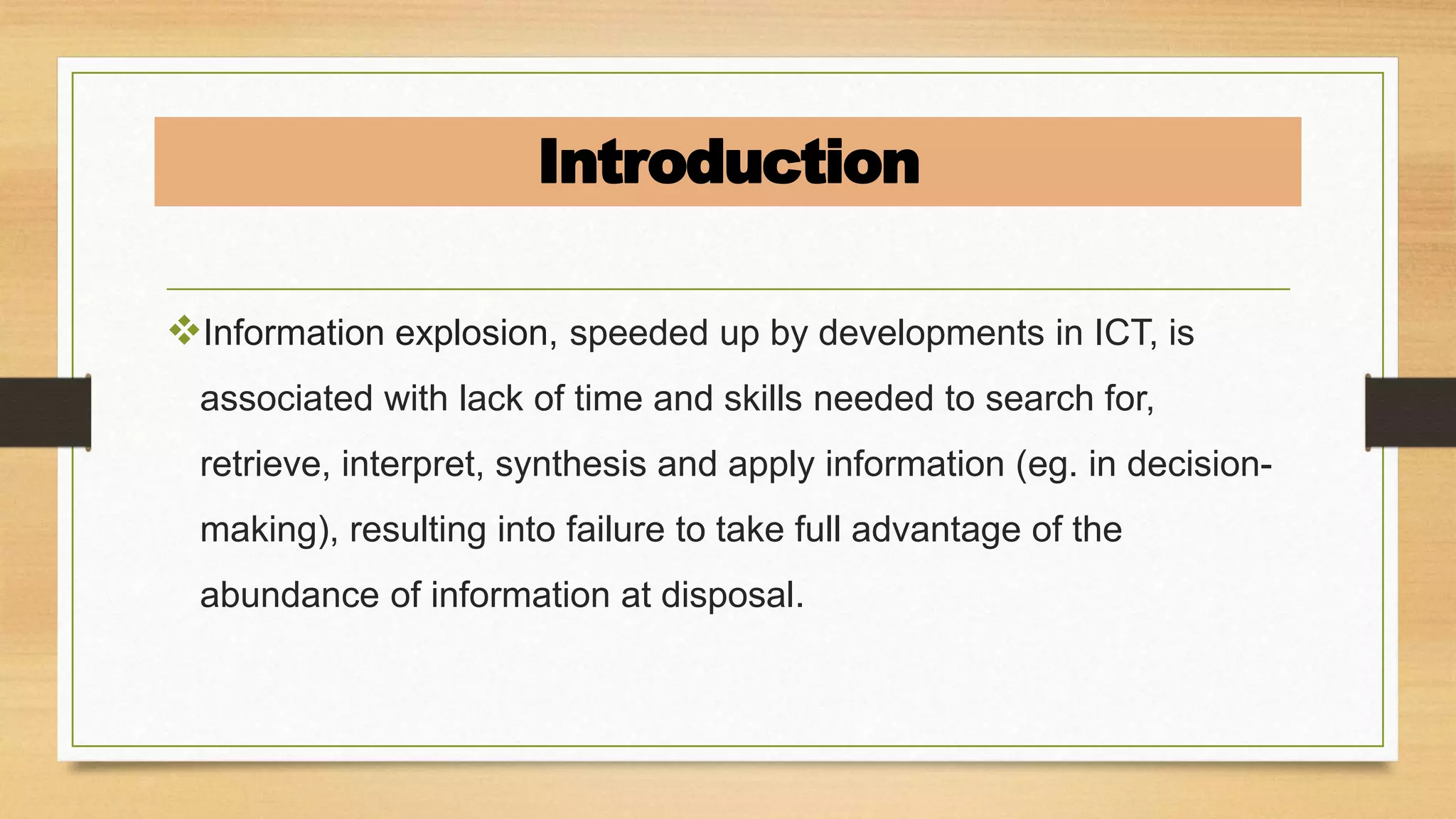 Introduction

❖Information explosion, speeded up by developments in ICT, is associated with lack of time and skills needed to search for, retrieve, interpret, synthesis and apply information (eg. in decision-making), resulting into failure to take full advantage of the abundance of information at disposal.